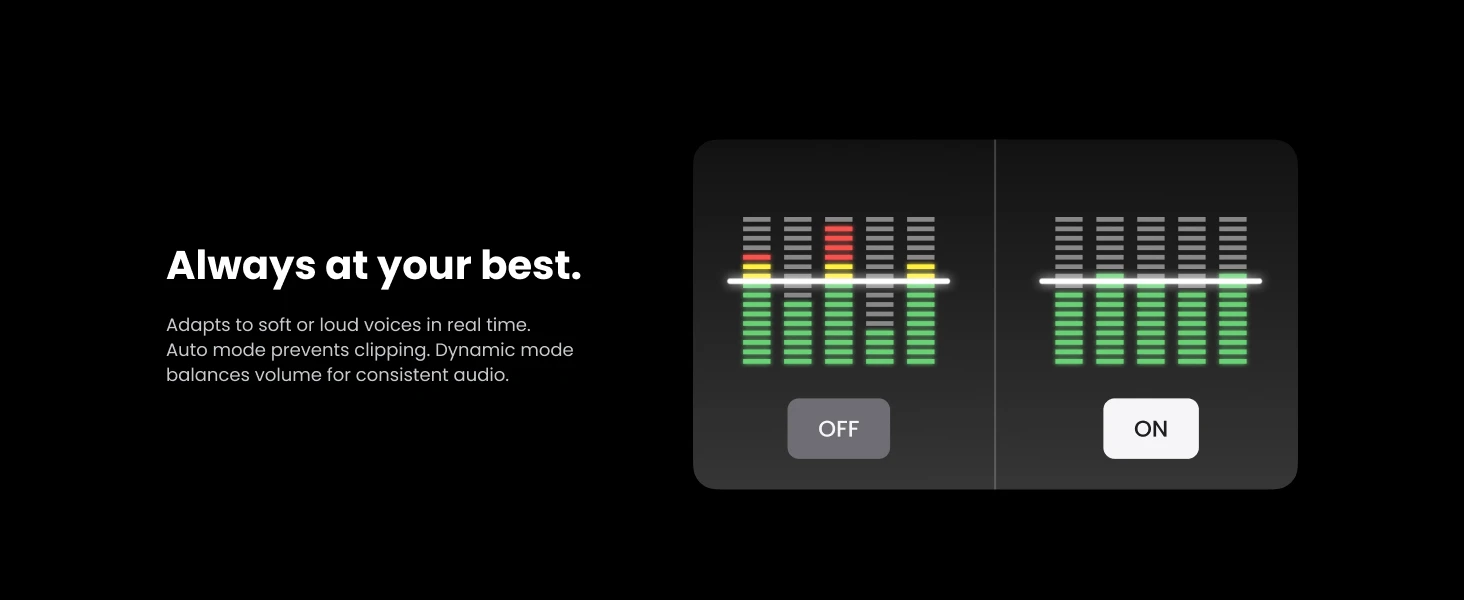 Always at your best.

Adapts to soft or loud voices in real time. Auto mode prevents clipping. Dynamic mode balances volume for consistent audio.

OFF

ON